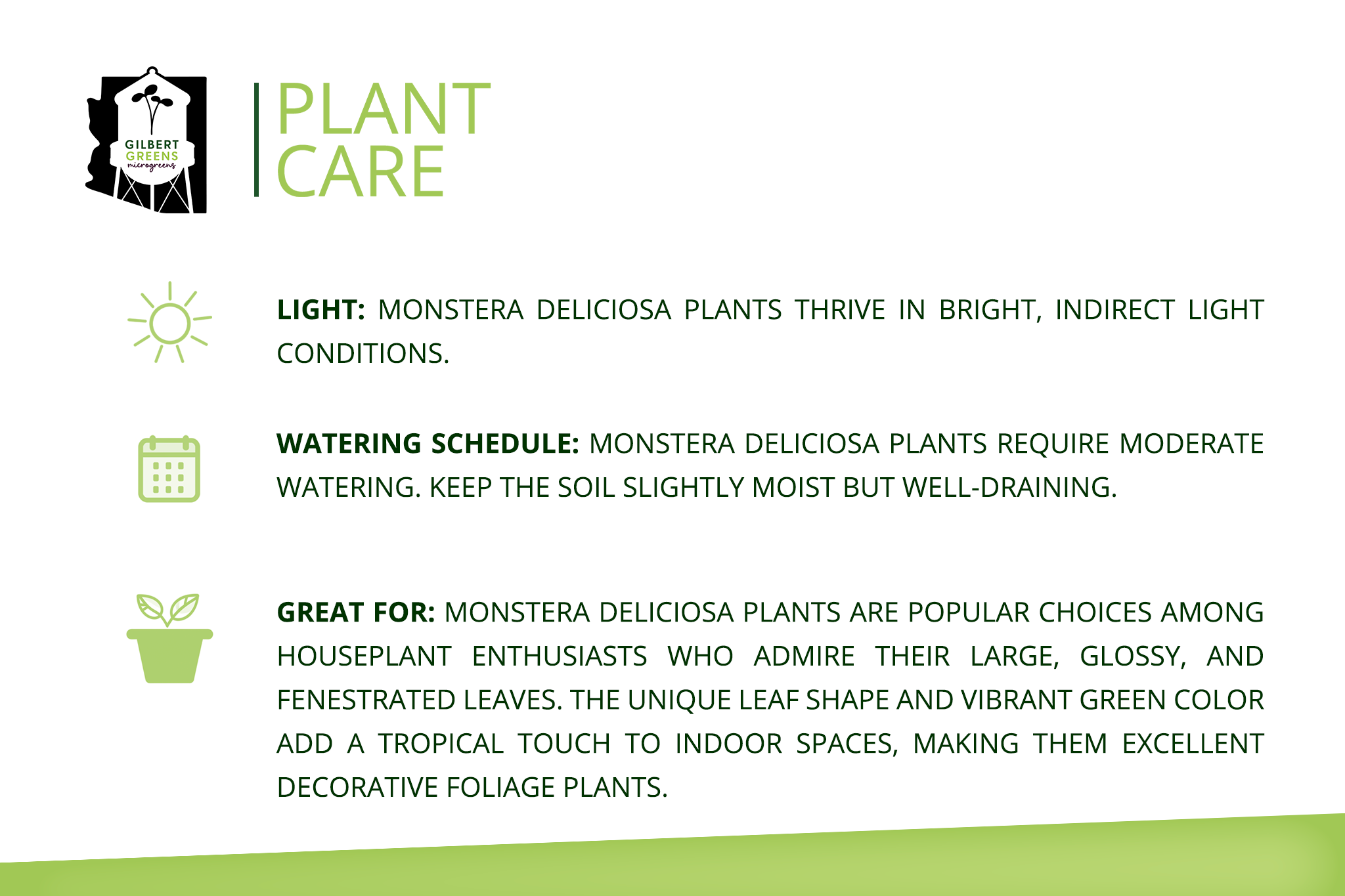 GILBERT GREENS microgreens

PLANT CARE

LIGHT: MONSTERA DELICIOSA PLANTS THRIVE IN BRIGHT, INDIRECT LIGHT CONDITIONS.

WATERING SCHEDULE: MONSTERA DELICIOSA PLANTS REQUIRE MODERATE WATERING. KEEP THE SOIL SLIGHTLY MOIST BUT WELL-DRAINING.

GREAT FOR: MONSTERA DELICIOSA PLANTS ARE POPULAR CHOICES AMONG HOUSEPLANT ENTHUSIASTS WHO ADMIRE THEIR LARGE, GLOSSY, AND FENESTRATED LEAVES. THE UNIQUE LEAF SHAPE AND VIBRANT GREEN COLOR ADD A TROPICAL TOUCH TO INDOOR SPACES, MAKING THEM EXCELLENT DECORATIVE FOLIAGE PLANTS.